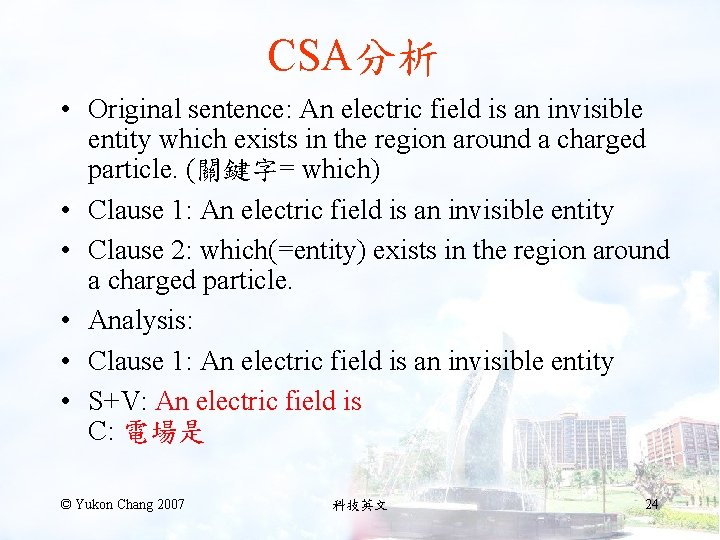 CSA分析

• Original sentence: An electric field is an invisible entity which exists in the region around a charged particle. (關鍵字= which)
• Clause 1: An electric field is an invisible entity
• Clause 2: which(=entity) exists in the region around a charged particle.
• Analysis:
• Clause 1: An electric field is an invisible entity
• S+V: An electric field is
C: 電場是

© Yukon Chang 2007
科技英文
24